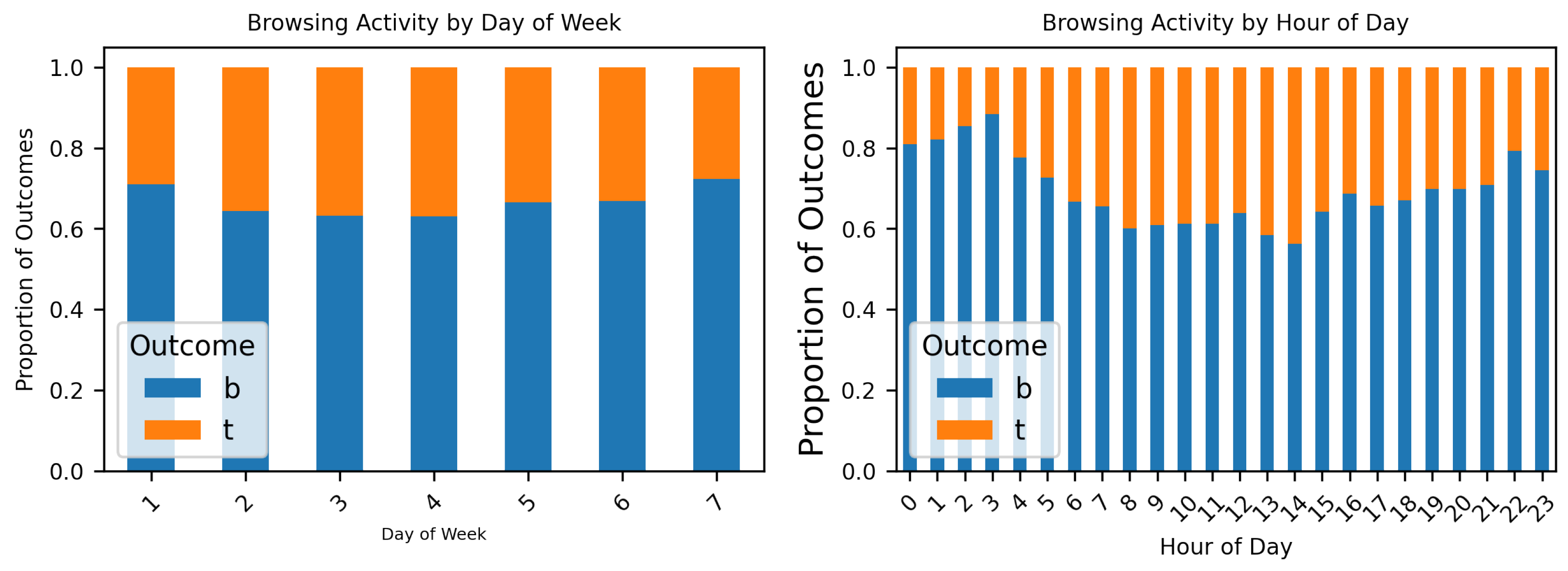 Browsing Activity by Day of Week

Proportion of Outcomes

1.0
0.8
0.6
0.4
0.2
0.0

Outcome
b
t

1 2 3 4 5 6 7

Day of Week

Browsing Activity by Hour of Day

Proportion of Outcomes

1.0
0.8
0.6
0.4
0.2
0.0

Outcome
b
t

0 1 2 3 4 5 6 7 8 9 10 11 12 13 14 15 16 17 18 19 20 21 22 23

Hour of Day